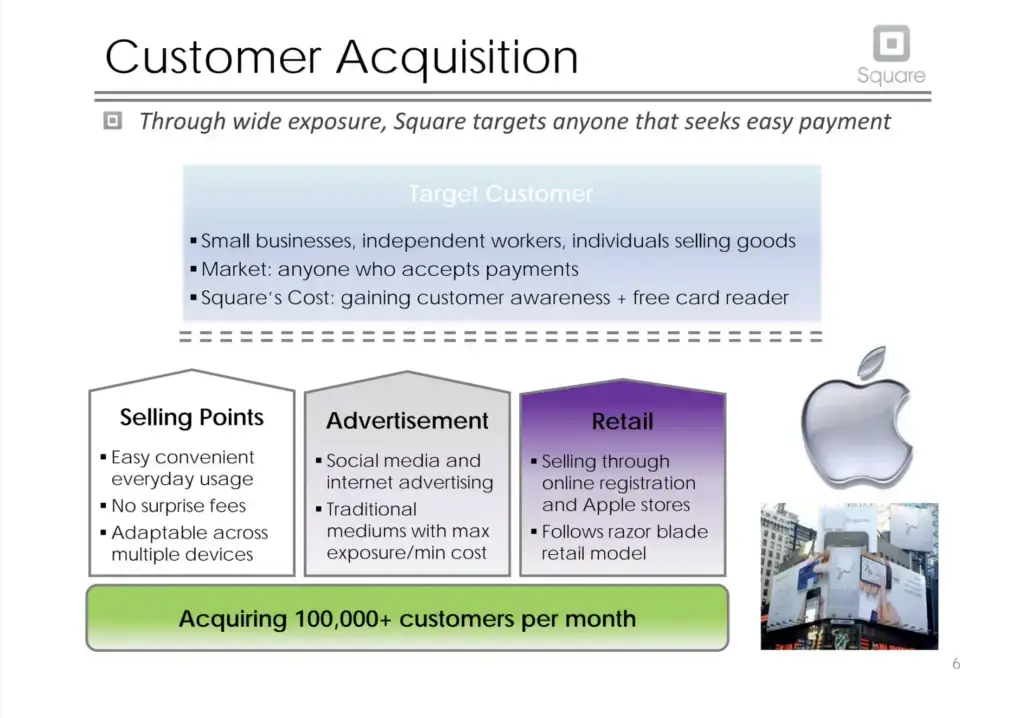 Customer Acquisition

Square

Through wide exposure, Square targets anyone that seeks easy payment

Target Customer

▪ Small businesses, independent workers, individuals selling goods
▪ Market: anyone who accepts payments
▪ Square's Cost: gaining customer awareness + free card reader

Selling Points

▪ Easy convenient everyday usage
▪ No surprise fees
▪ Adaptable across multiple devices

Advertisement

▪ Social media and internet advertising
▪ Traditional mediums with max exposure/min cost

Retail

▪ Selling through online registration and Apple stores
▪ Follows razor blade retail model

Acquiring 100,000+ customers per month

6